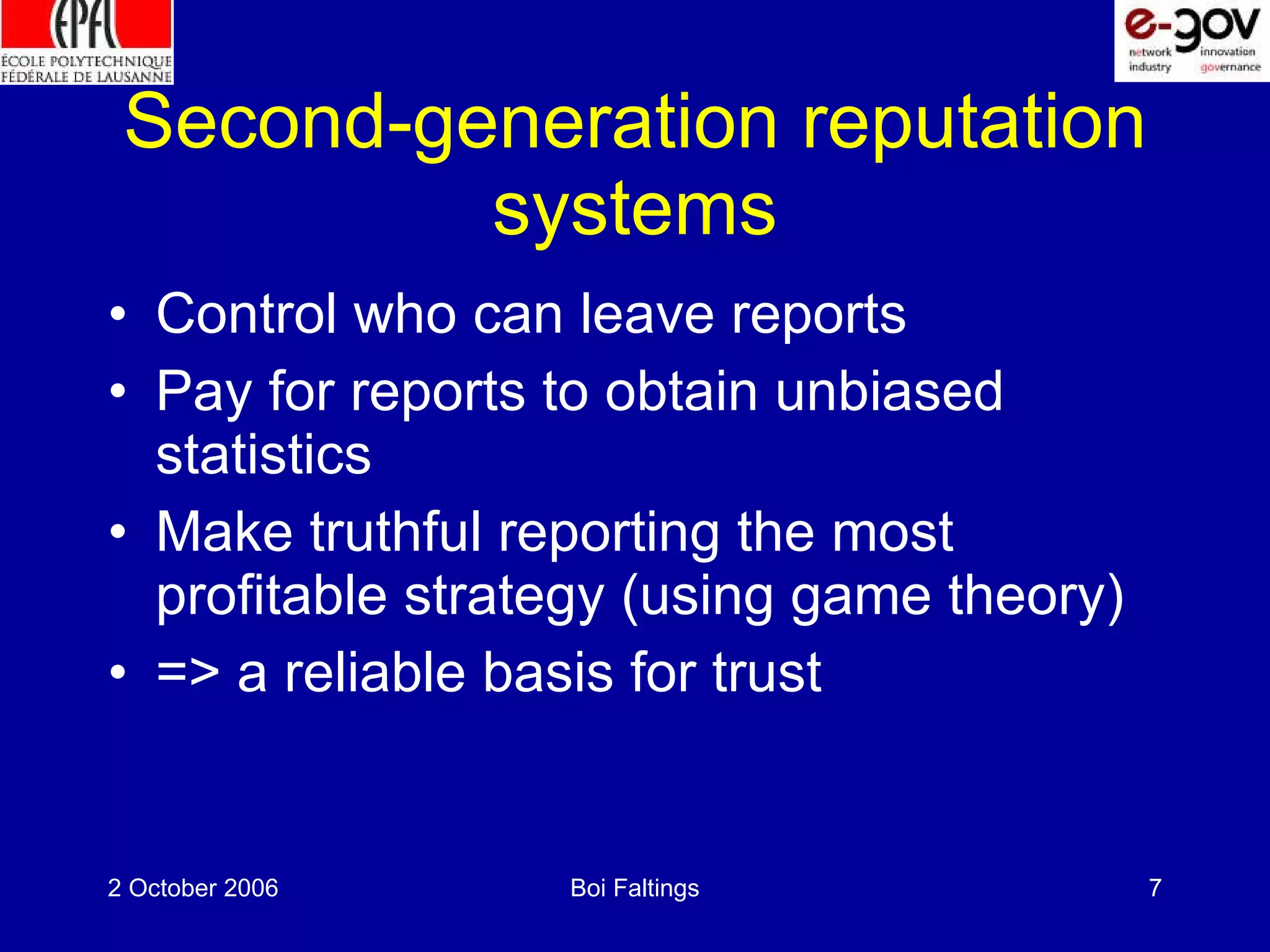 EPFL
ÉCOLE POLYTECHNIQUE FÉDÉRALE DE LAUSANNE

e-gov
network industry innovation governance

Second-generation reputation systems

• Control who can leave reports
• Pay for reports to obtain unbiased statistics
• Make truthful reporting the most profitable strategy (using game theory)
• => a reliable basis for trust

2 October 2006 Boi Faltings 7